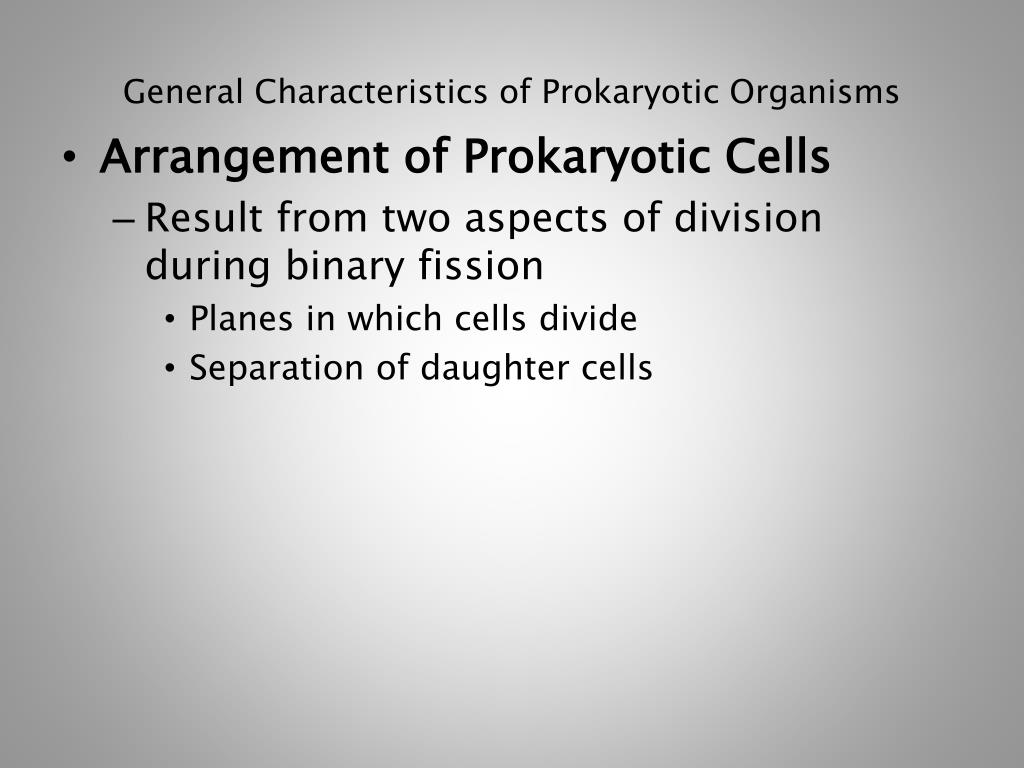 General Characteristics of Prokaryotic Organisms

• Arrangement of Prokaryotic Cells
– Result from two aspects of division during binary fission
• Planes in which cells divide
• Separation of daughter cells